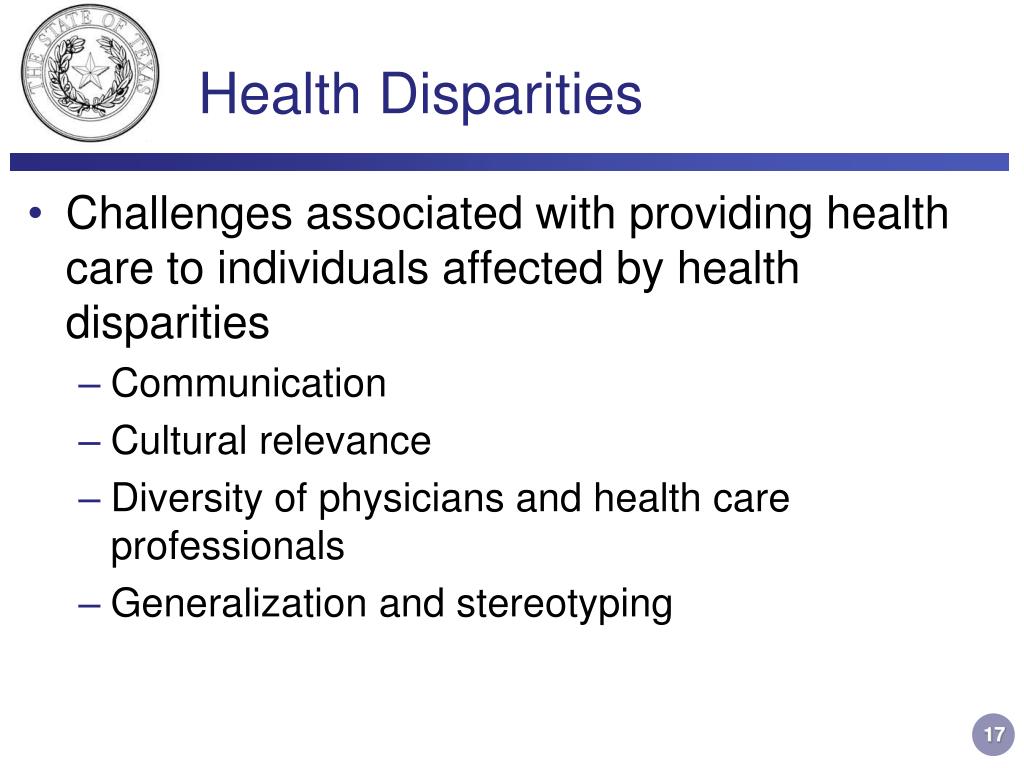 THE STATE OF TEXAS

Health Disparities

• Challenges associated with providing health care to individuals affected by health disparities
– Communication
– Cultural relevance
– Diversity of physicians and health care professionals
– Generalization and stereotyping

17